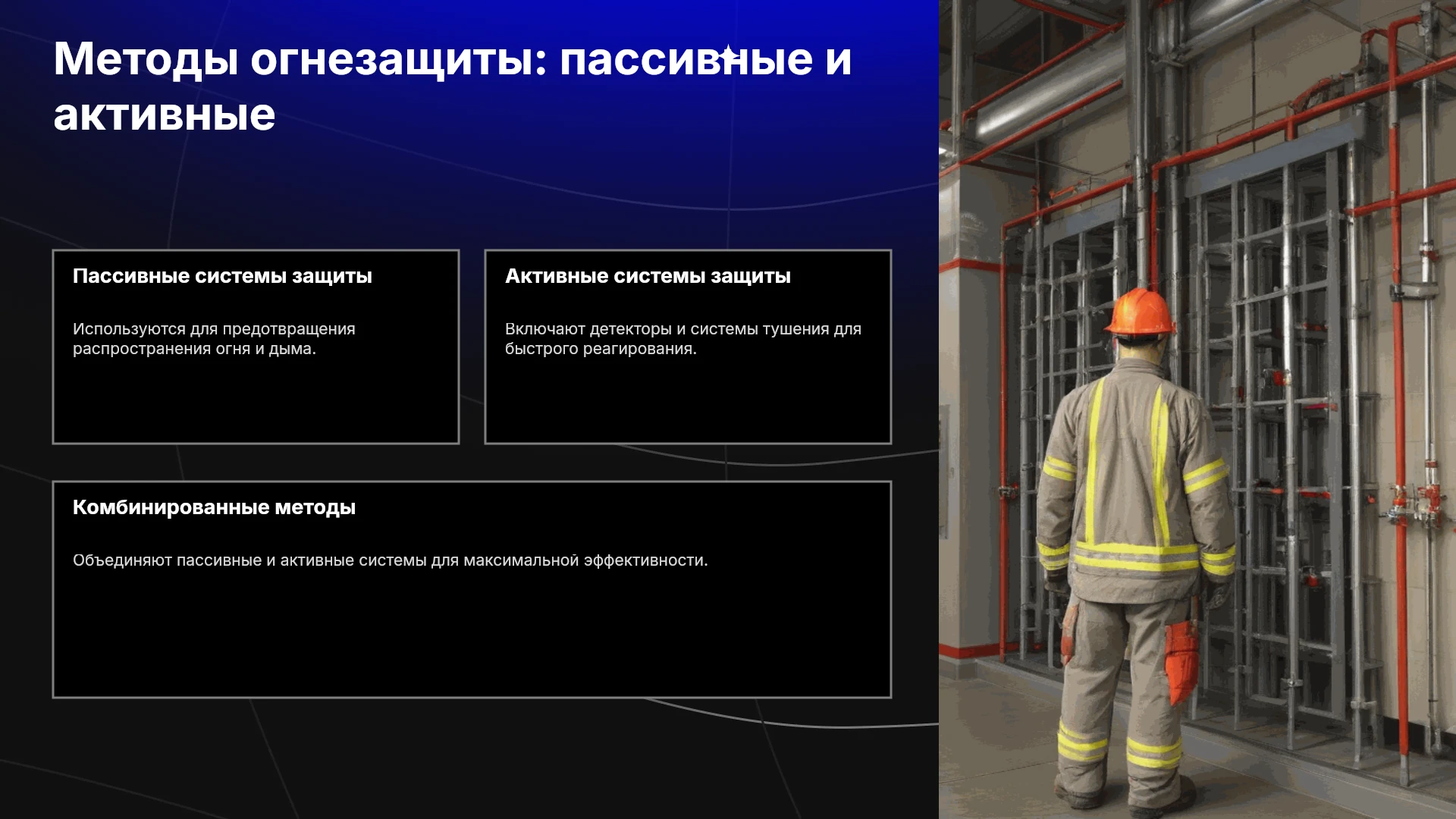 Методы огнезащиты: пассивные и активные

Пассивные системы защиты

Используются для предотвращения распространения огня и дыма.

Активные системы защиты

Включают детекторы и системы тушения для быстрого реагирования.

Комбинированные методы

Объединяют пассивные и активные системы для максимальной эффективности.